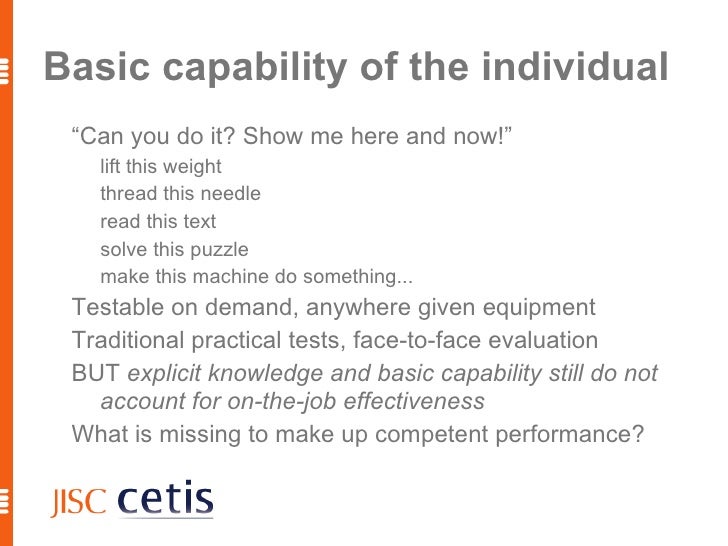 Basic capability of the individual

“Can you do it? Show me here and now!”

lift this weight

thread this needle

read this text

solve this puzzle

make this machine do something...

Testable on demand, anywhere given equipment

Traditional practical tests, face-to-face evaluation

BUT explicit knowledge and basic capability still do not account for on-the-job effectiveness

What is missing to make up competent performance?

JISC cetis